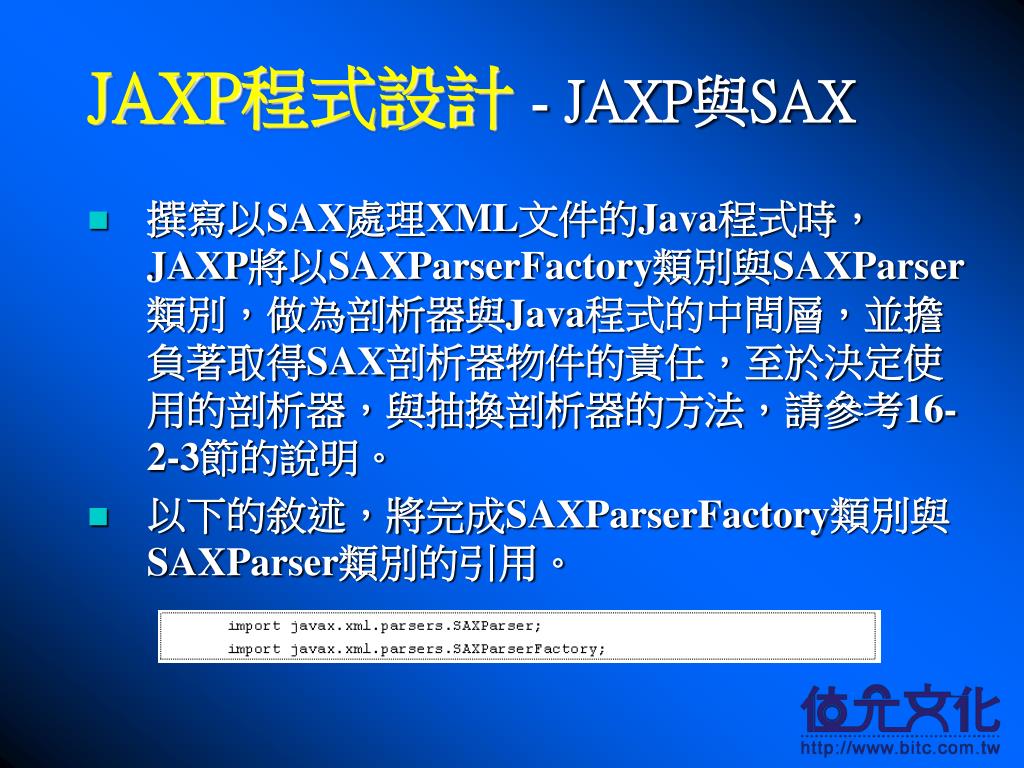 JAXP程式設計 - JAXP與SAX

撰寫以SAX處理XML文件的Java程式時，JAXP將以SAXParserFactory類別與SAXParser類別，做為剖析器與Java程式的中間層，並擔負著取得SAX剖析器物件的責任，至於決定使用的剖析器，與抽換剖析器的方法，請參考16-2-3節的說明。

以下的敘述，將完成SAXParserFactory類別與SAXParser類別的引用。

import javax.xml.parsers.SAXParser;
import javax.xml.parsers.SAXParserFactory;

位元文化
http://www.bitc.com.tw